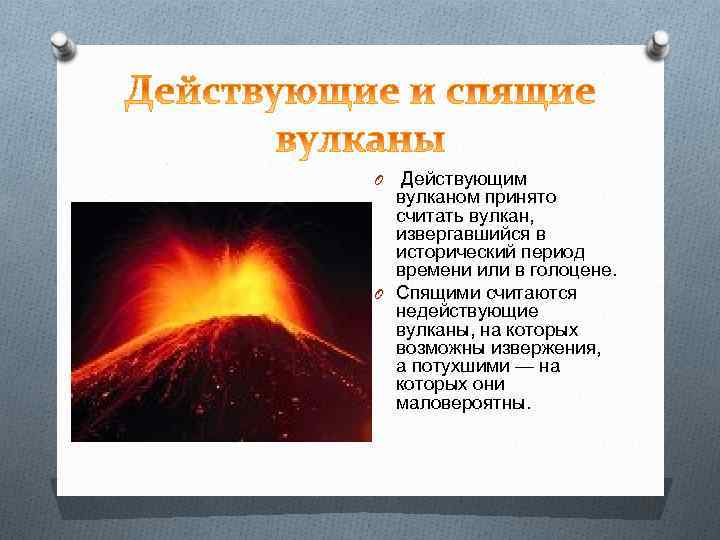 Действующие и спящие вулканы

Действующим вулканом принято считать вулкан, извергавшийся в исторический период времени или в голоцене.

Спящими считаются недействующие вулканы, на которых возможны извержения, а потухшими — на которых они маловероятны.